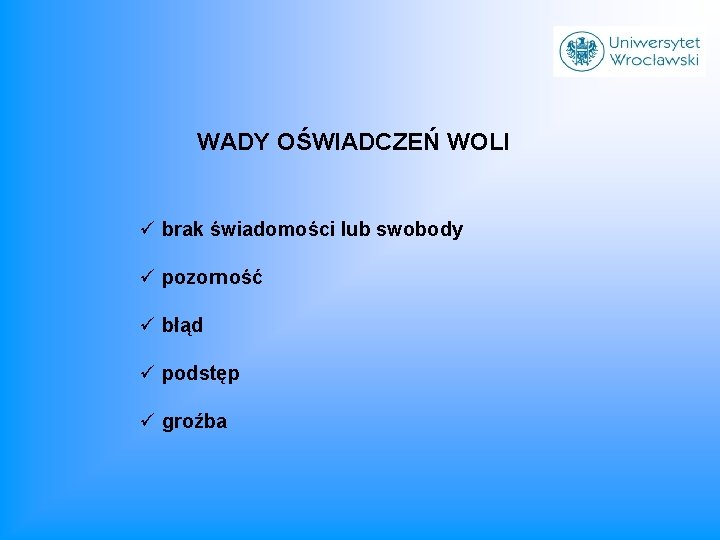 Uniwersytet Wrocławski

WADY OŚWIADCZEŃ WOLI

✓ brak świadomości lub swobody

✓ pozorność

✓ błąd

✓ podstęp

✓ groźba